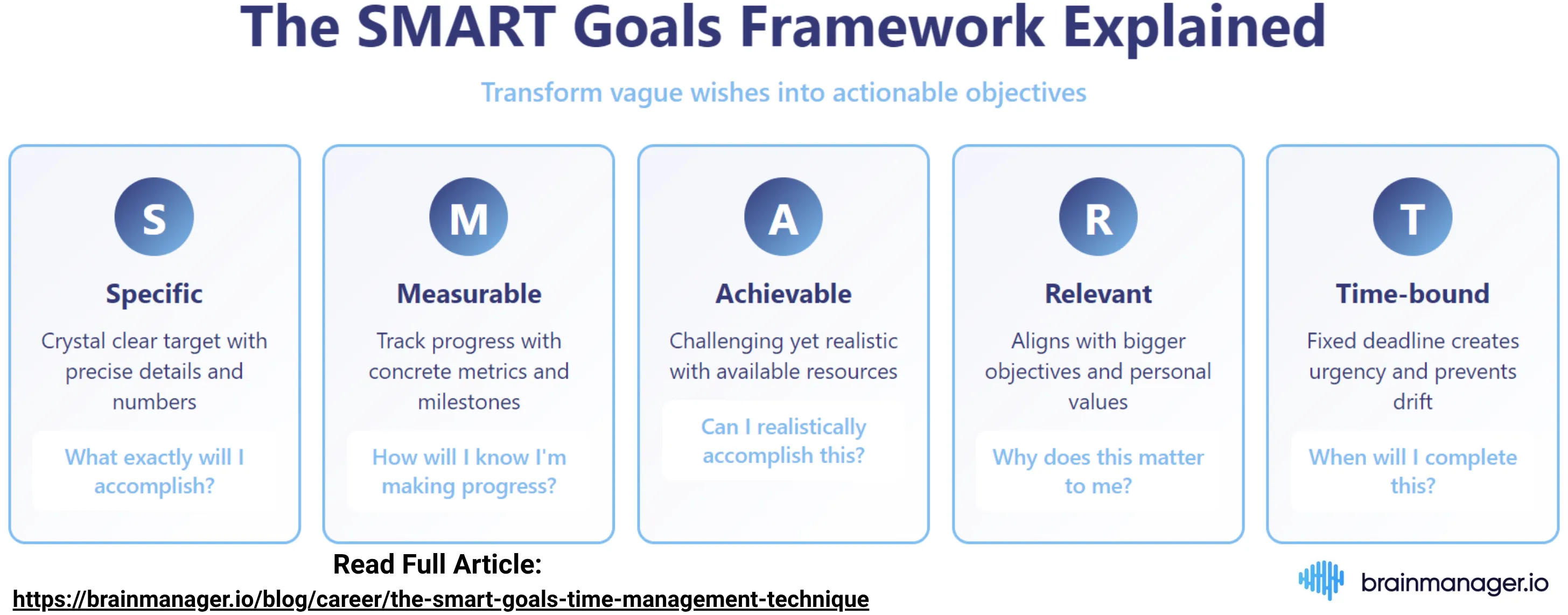 The SMART Goals Framework Explained

Transform vague wishes into actionable objectives

S

Specific

Crystal clear target with precise details and numbers

What exactly will I accomplish?

M

Measurable

Track progress with concrete metrics and milestones

How will I know I'm making progress?

A

Achievable

Challenging yet realistic with available resources

Can I realistically accomplish this?

R

Relevant

Aligns with bigger objectives and personal values

Why does this matter to me?

T

Time-bound

Fixed deadline creates urgency and prevents drift

When will I complete this?

Read Full Article:

https://brainmanager.io/blog/career/the-smart-goals-time-management-technique

brainmanager.io